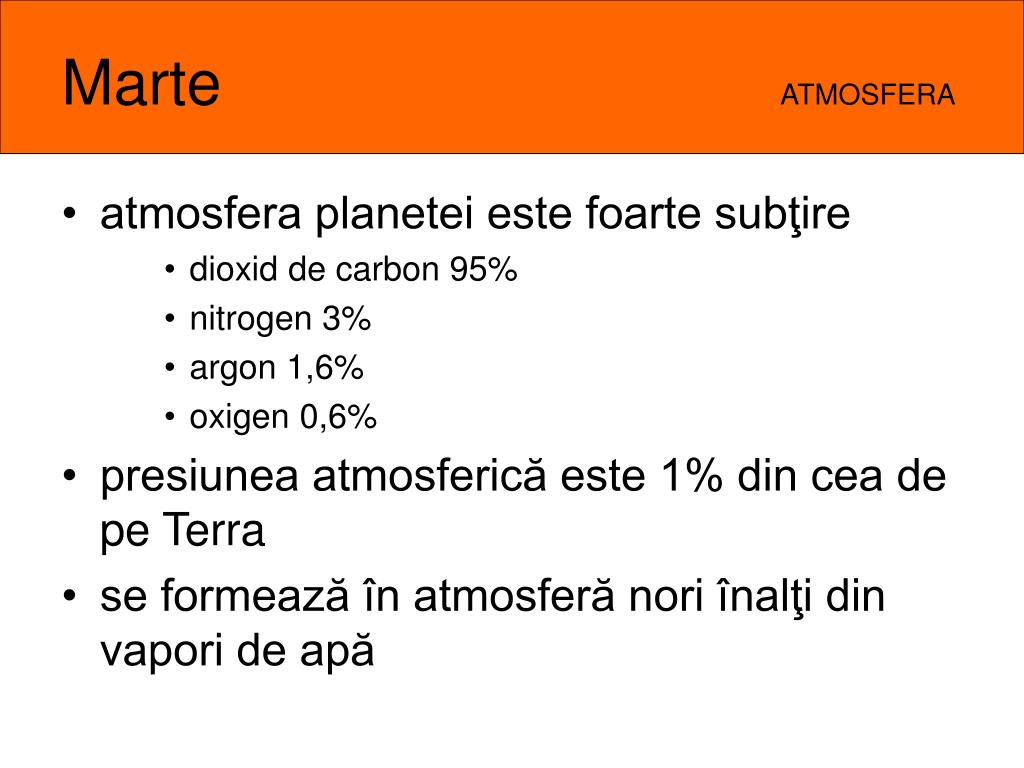 Marte ATMOSFERA

• atmosfera planetei este foarte subţire
  • dioxid de carbon 95%
  • nitrogen 3%
  • argon 1,6%
  • oxigen 0,6%
• presiunea atmosferică este 1% din cea de pe Terra
• se formează în atmosferă nori înalţi din vapori de apă